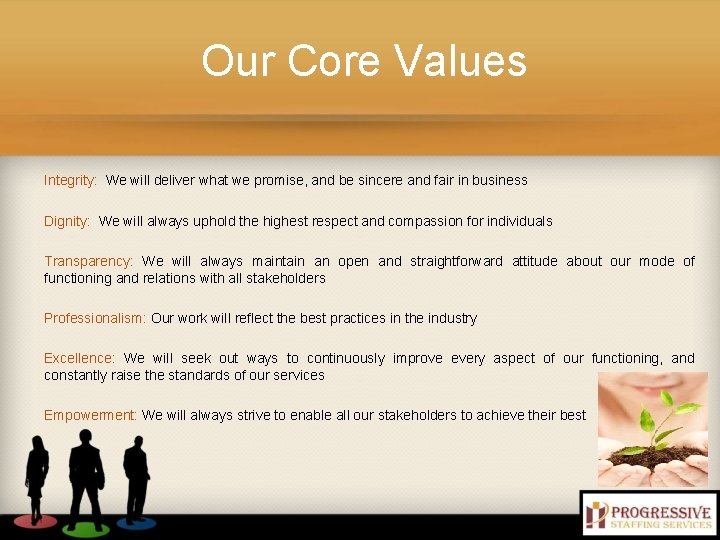 Our Core Values

Integrity: We will deliver what we promise, and be sincere and fair in business

Dignity: We will always uphold the highest respect and compassion for individuals

Transparency: We will always maintain an open and straightforward attitude about our mode of functioning and relations with all stakeholders

Professionalism: Our work will reflect the best practices in the industry

Excellence: We will seek out ways to continuously improve every aspect of our functioning, and constantly raise the standards of our services

Empowerment: We will always strive to enable all our stakeholders to achieve their best

PROGRESSIVE
STAFFING SERVICES